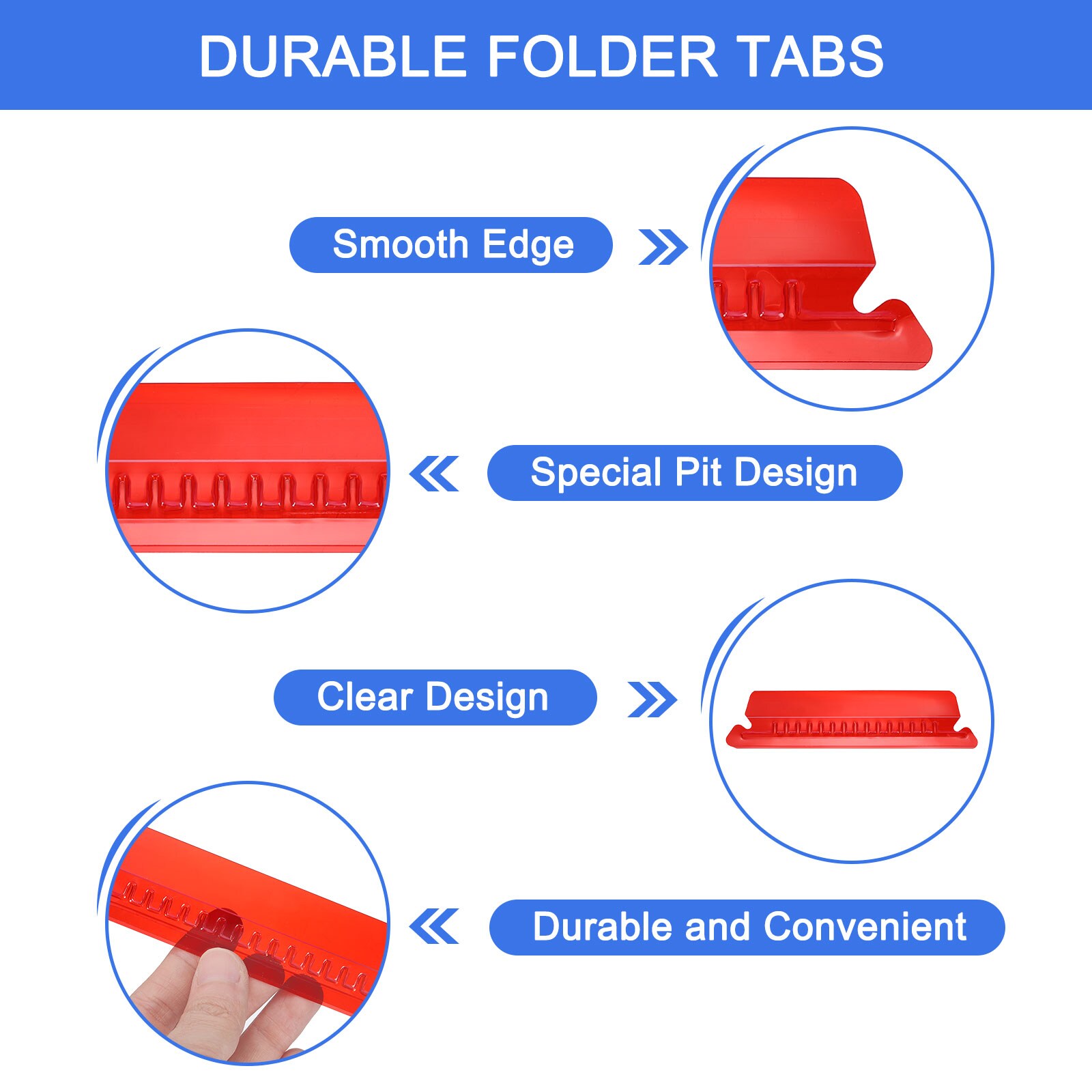 DURABLE FOLDER TABS

Smooth Edge

Special Pit Design

Clear Design

Durable and Convenient